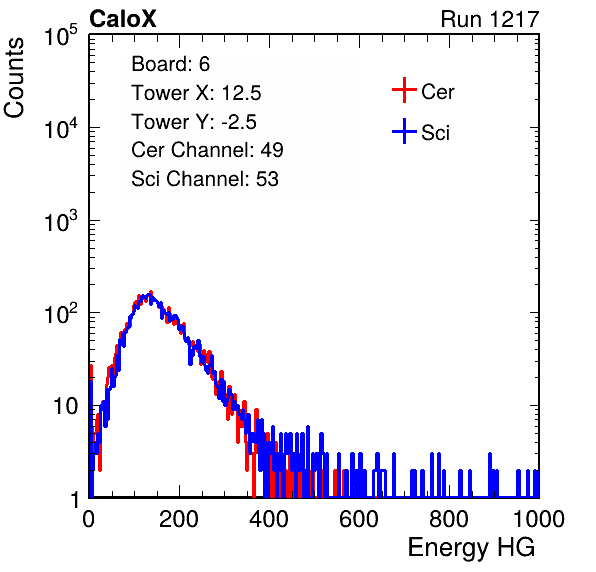 CaloX

Run 1217

Counts

$10^5$

$10^4$

$10^3$

$10^2$

10

1

Board: 6
Tower X: 12.5
Tower Y: -2.5
Cer Channel: 49
Sci Channel: 53

Cer

Sci

0 200 400 600 800 1000

Energy HG